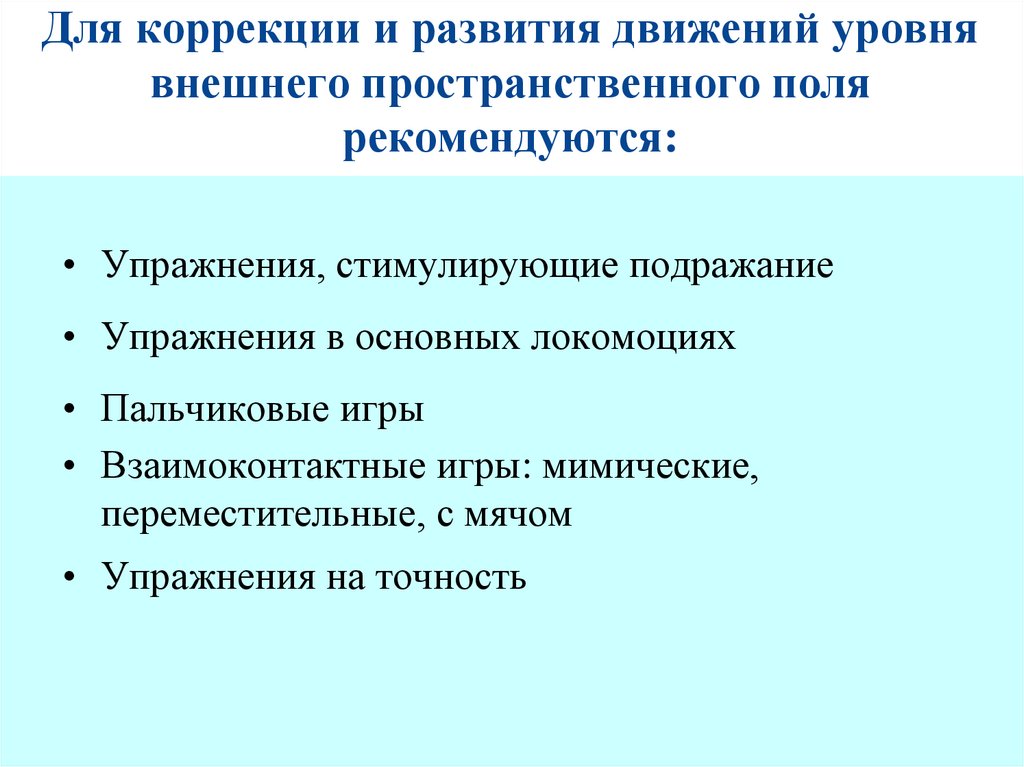 Для коррекции и развития движений уровня внешнего пространственного поля рекомендуются:

• Упражнения, стимулирующие подражание

• Упражнения в основных локомоциях

• Пальчиковые игры

• Взаимоконтактные игры: мимические, переместительные, с мячом

• Упражнения на точность